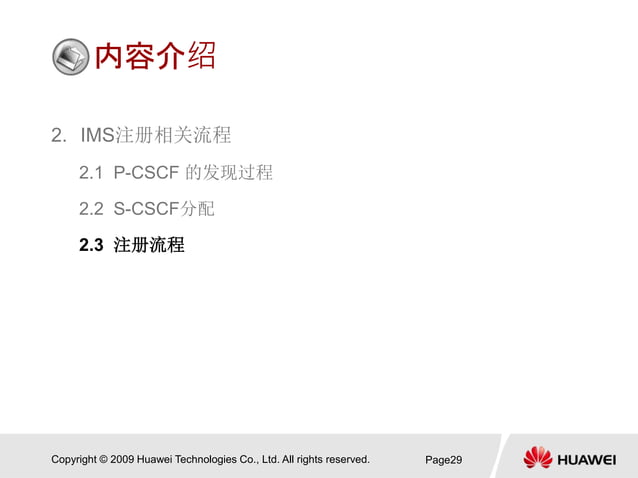 内容介绍

2. IMS注册相关流程

2.1 P-CSCF 的发现过程

2.2 S-CSCF分配

2.3 注册流程

Copyright © 2009 Huawei Technologies Co., Ltd. All rights reserved.

Page29

HUAWEI